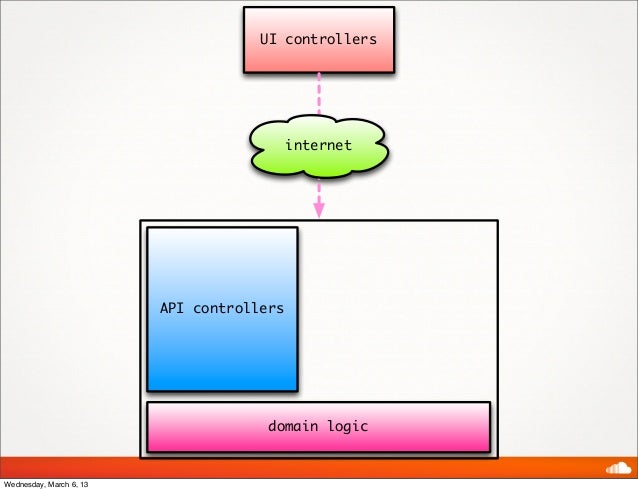 UI controllers

internet

API controllers

domain logic

Wednesday, March 6, 13